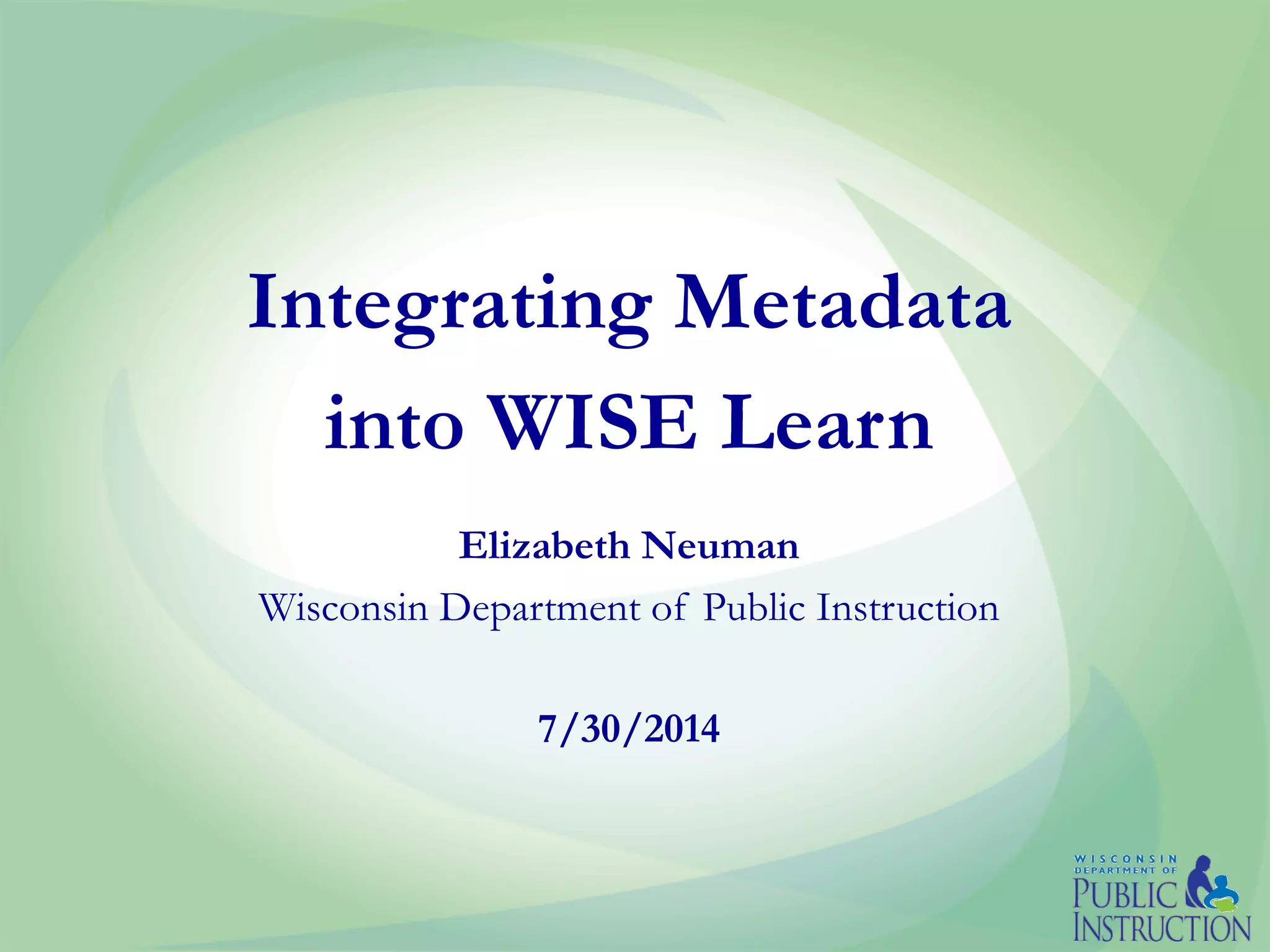 Integrating Metadata into WISE Learn

Elizabeth Neuman

Wisconsin Department of Public Instruction

7/30/2014

WISCONSIN DEPARTMENT OF PUBLIC INSTRUCTION